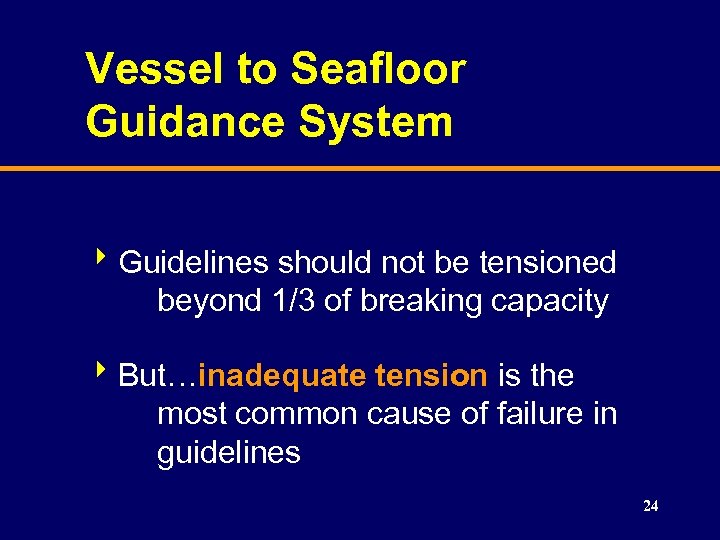 Vessel to Seafloor Guidance System

‣ Guidelines should not be tensioned beyond 1/3 of breaking capacity

‣ But…inadequate tension is the most common cause of failure in guidelines

24